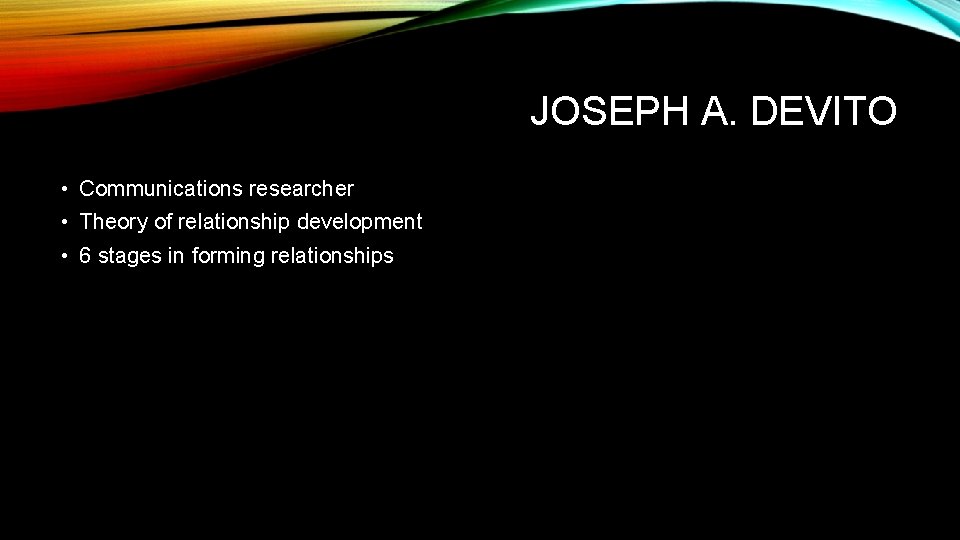 JOSEPH A. DEVITO

• Communications researcher
• Theory of relationship development
• 6 stages in forming relationships